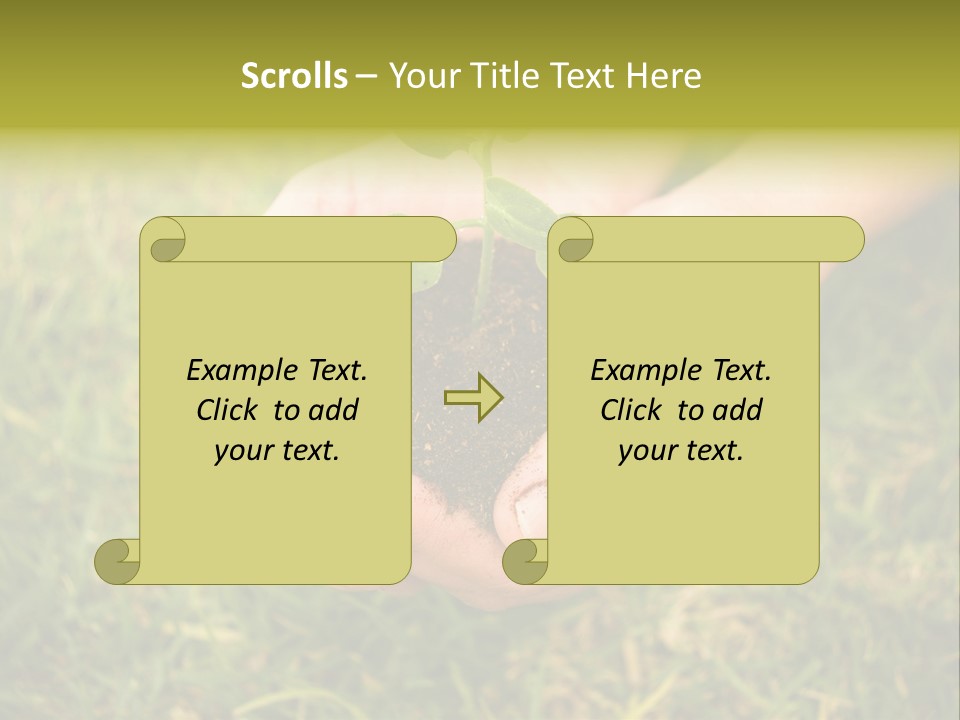 Scrolls – Your Title Text Here

Example Text. Click to add your text.

Example Text. Click to add your text.